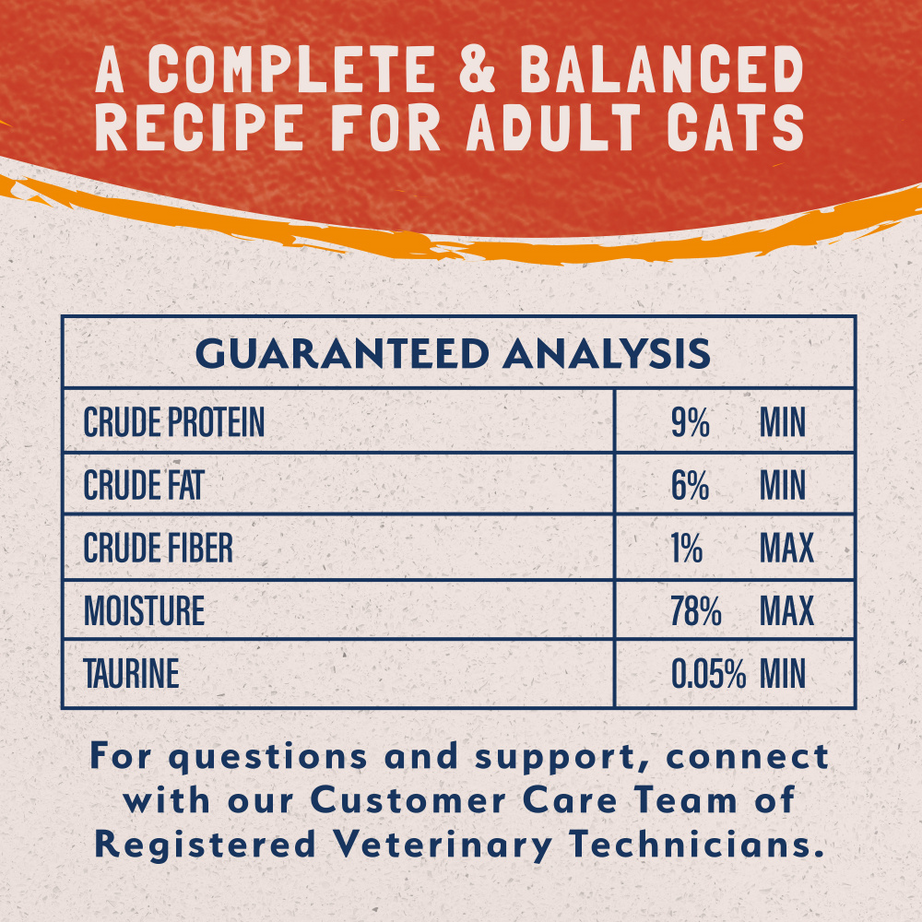 A COMPLETE & BALANCED RECIPE FOR ADULT CATS

| GUARANTEED ANALYSIS | |
|---|---|
| CRUDE PROTEIN | 9% MIN |
| CRUDE FAT | 6% MIN |
| CRUDE FIBER | 1% MAX |
| MOISTURE | 78% MAX |
| TAURINE | 0.05% MIN |

For questions and support, connect with our Customer Care Team of Registered Veterinary Technicians.